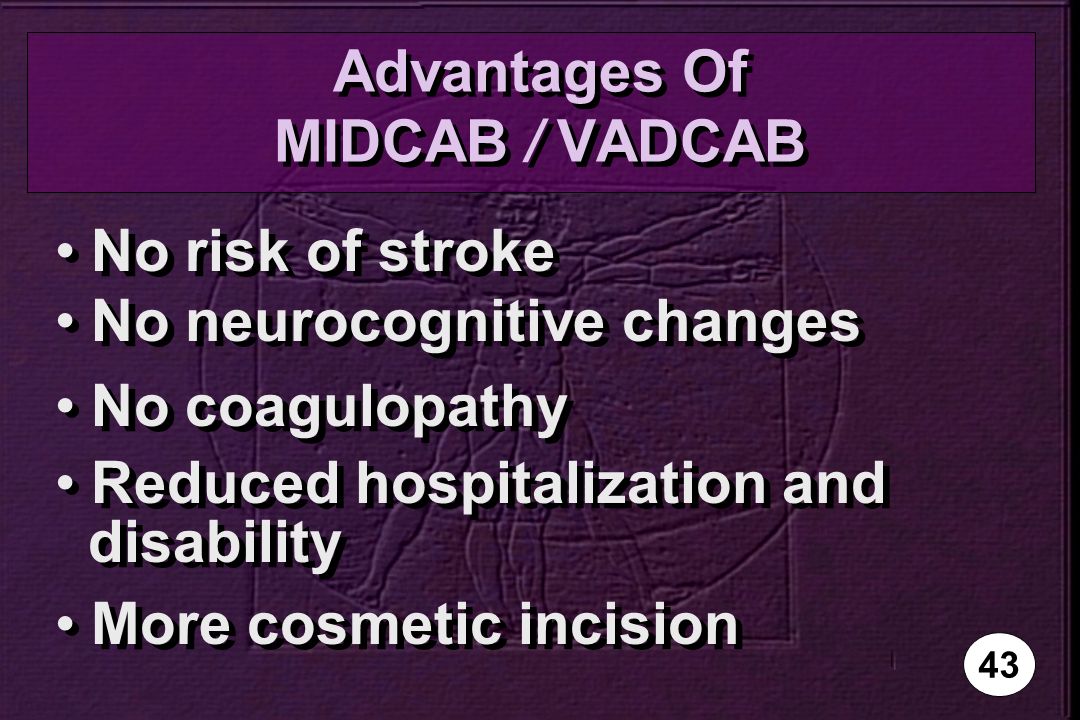 Advantages Of
MIDCAB / VADCAB

• No risk of stroke
• No neurocognitive changes
• No coagulopathy
• Reduced hospitalization and disability
• More cosmetic incision

43